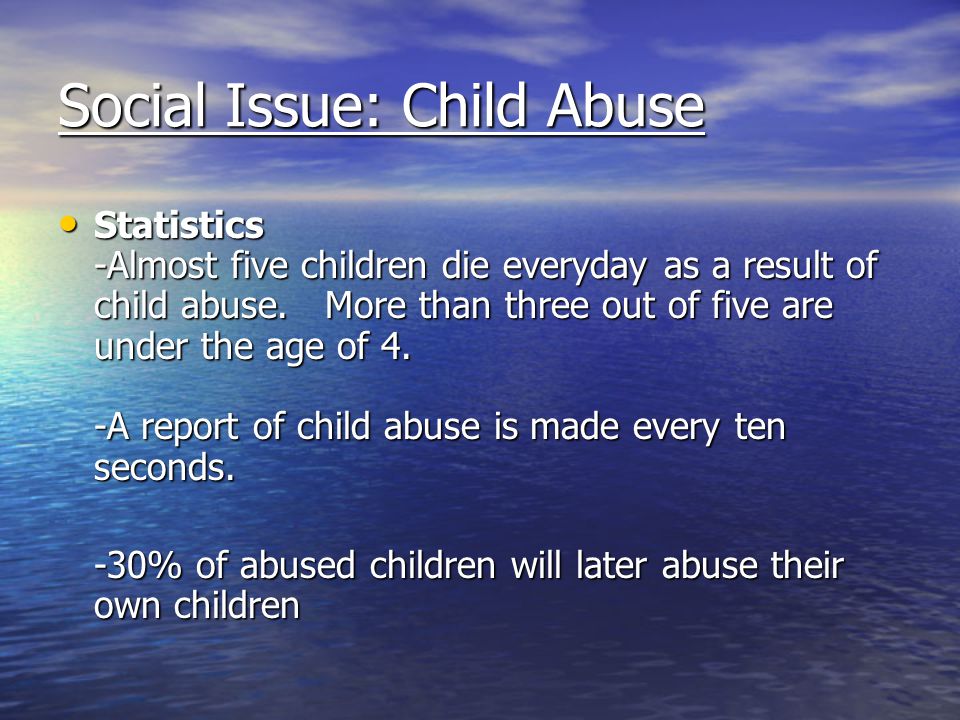 Social Issue: Child Abuse

• Statistics
-Almost five children die everyday as a result of child abuse. More than three out of five are under the age of 4.

-A report of child abuse is made every ten seconds.

-30% of abused children will later abuse their own children